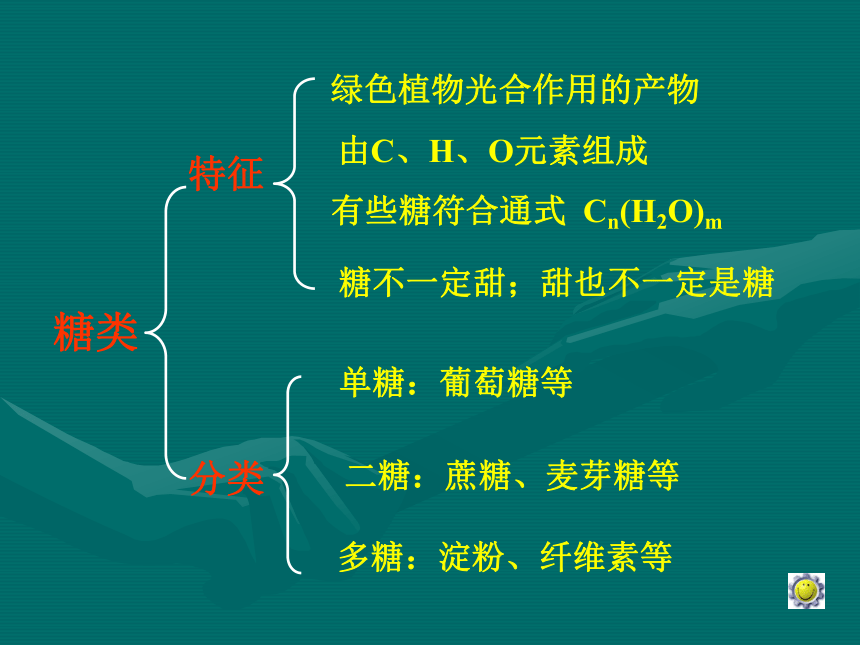 糖类

特征

绿色植物光合作用的产物

由C、H、O元素组成

有些糖符合通式 $C_n(H_2O)_m$

糖不一定甜；甜也不一定是糖

分类

单糖：葡萄糖等

二糖：蔗糖、麦芽糖等

多糖：淀粉、纤维素等